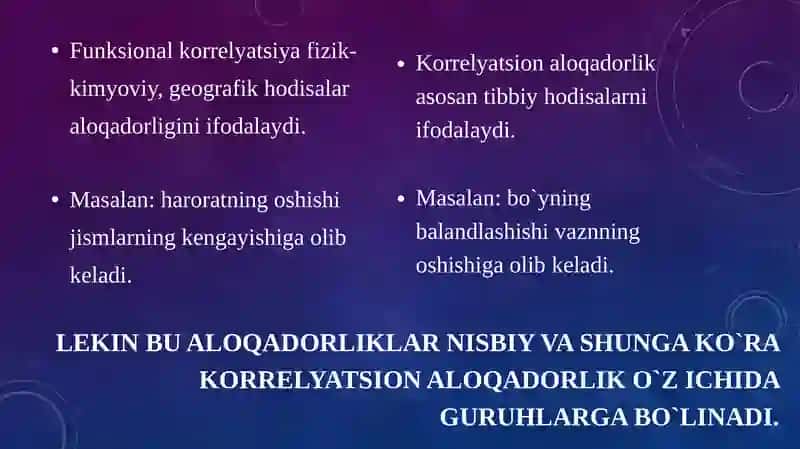 • Funksional korrelyatsiya fizik-kimyoviy, geografik hodisalar aloqadorligini ifodalaydi.

• Masalan: haroratning oshishi jismlarning kengayishiga olib keladi.

• Korrelyatsion aloqadorlik asosan tibbiy hodisalarni ifodalaydi.

• Masalan: bo`yning balandlashishi vaznning oshishiga olib keladi.

LEKIN BU ALOQADORLIKLAR NISBIY VA SHUNGA KO`RA KORRELYATSION ALOQADORLIK O`Z ICHIDA GURUHLARGA BO`LINADI.